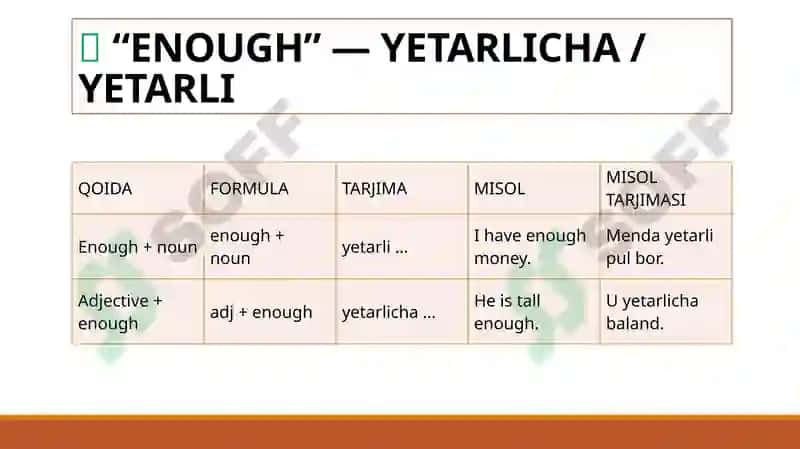 “ENOUGH” — YETARLICHA / YETARLI

| QOIDA | FORMULA | TARJIMA | MISOL | MISOL TARJIMASI |
|---|---|---|---|---|
| Enough + noun | enough + noun | yetarli ... | I have enough money. | Menda yetarli pul bor. |
| Adjective + enough | adj + enough | yetarlicha ... | He is tall enough. | U yetarlicha baland. |

SOFF
SOFF